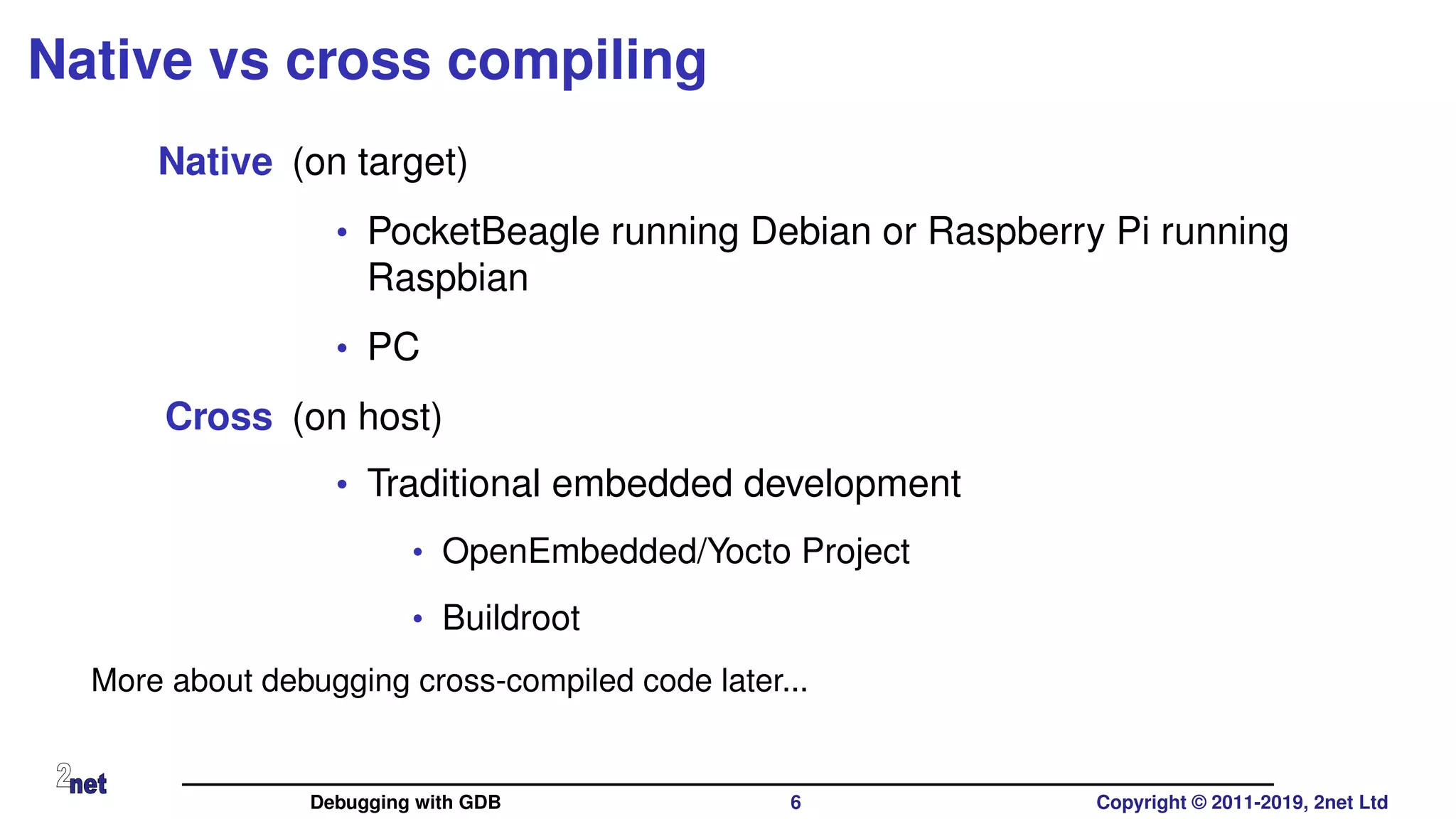 Native vs cross compiling

Native (on target)

• PocketBeagle running Debian or Raspberry Pi running Raspbian

• PC

Cross (on host)

• Traditional embedded development

• OpenEmbedded/Yocto Project

• Buildroot

More about debugging cross-compiled code later...

2net

Debugging with GDB 6 Copyright © 2011-2019, 2net Ltd